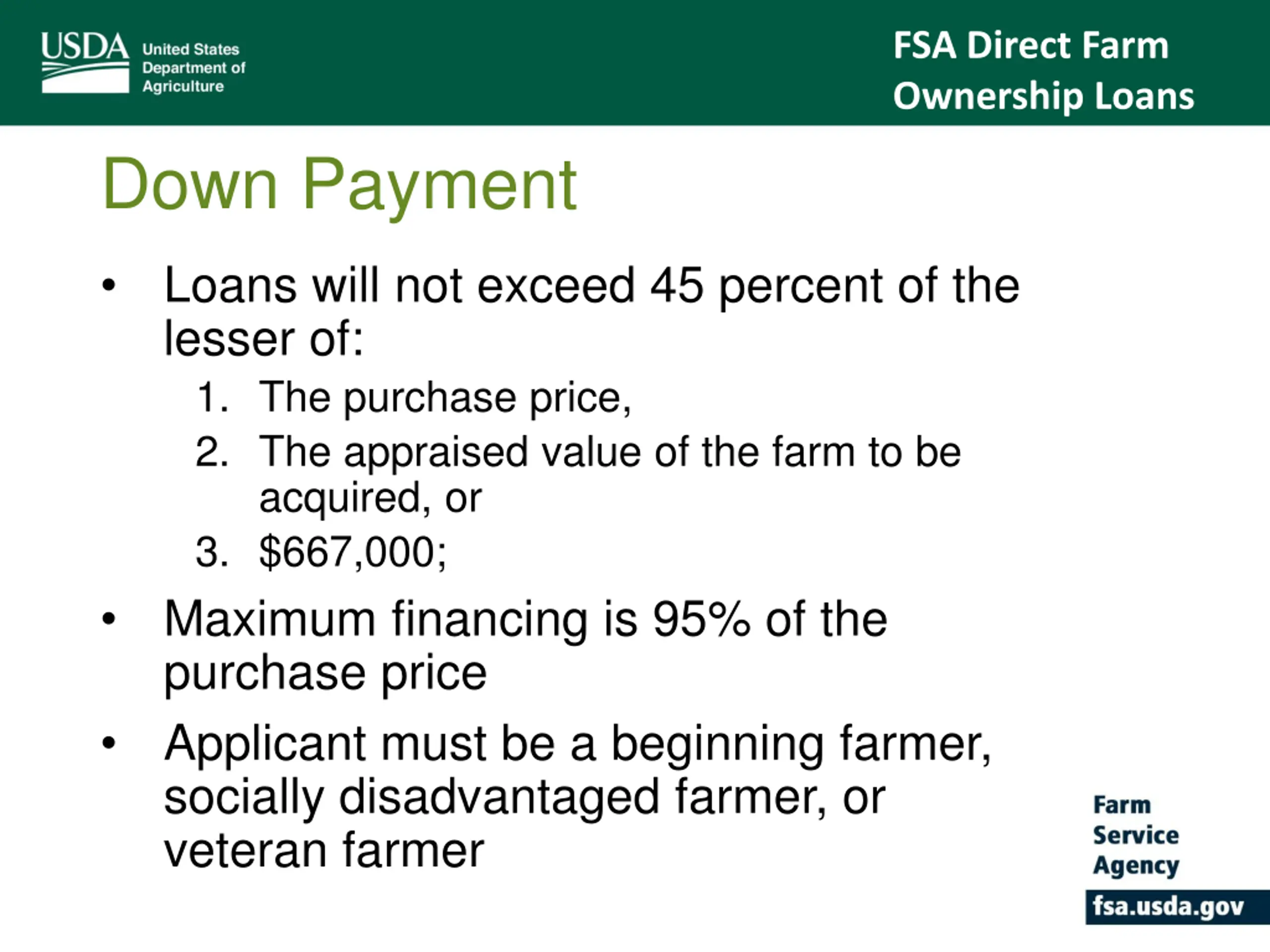 USDA United States Department of Agriculture

FSA Direct Farm Ownership Loans

Down Payment

• Loans will not exceed 45 percent of the lesser of:
1. The purchase price,
2. The appraised value of the farm to be acquired, or
3. \$667,000;

• Maximum financing is 95% of the purchase price

• Applicant must be a beginning farmer, socially disadvantaged farmer, or veteran farmer

Farm Service Agency

fsa.usda.gov